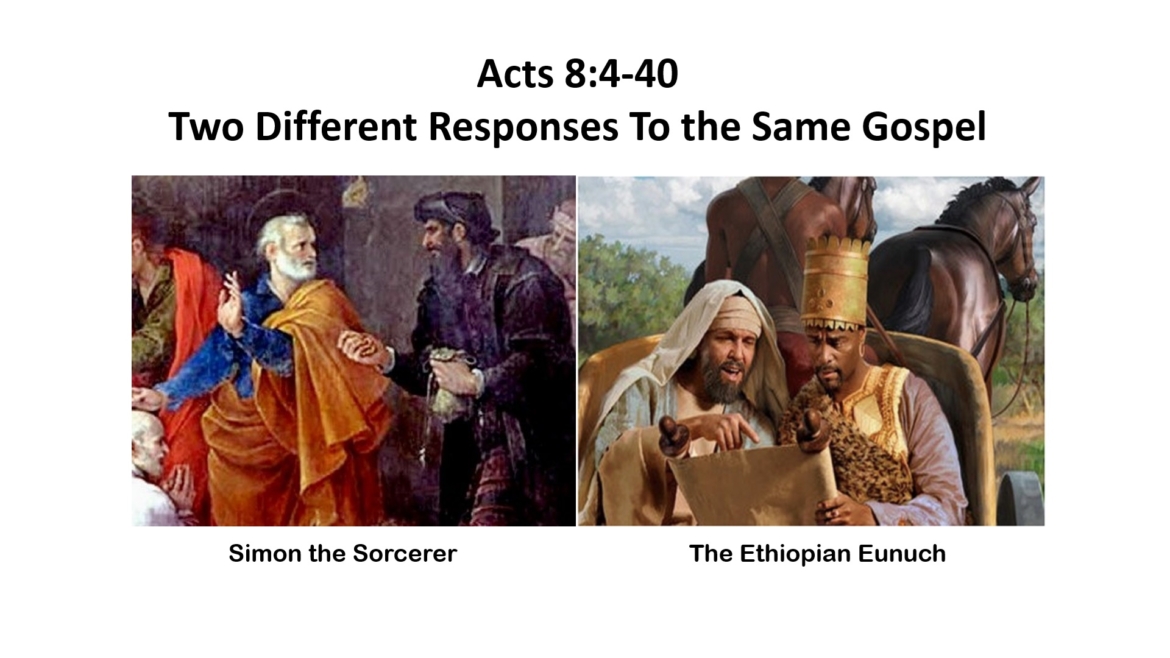 Acts 8:4-40
Two Different Responses To the Same Gospel

Simon the Sorcerer

The Ethiopian Eunuch